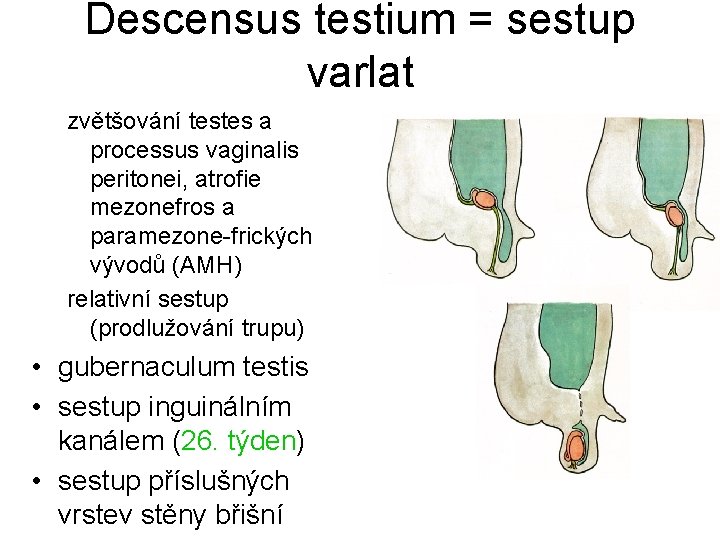 Descensus testium = sestup varlat

zvětšování testes a processus vaginalis peritonei, atrofie mezonefros a paramezone-frických vývodů (AMH)

relativní sestup (prodlužování trupu)

• gubernaculum testis
• sestup inguinálním kanálem (26. týden)
• sestup příslušných vrstev stěny břišní